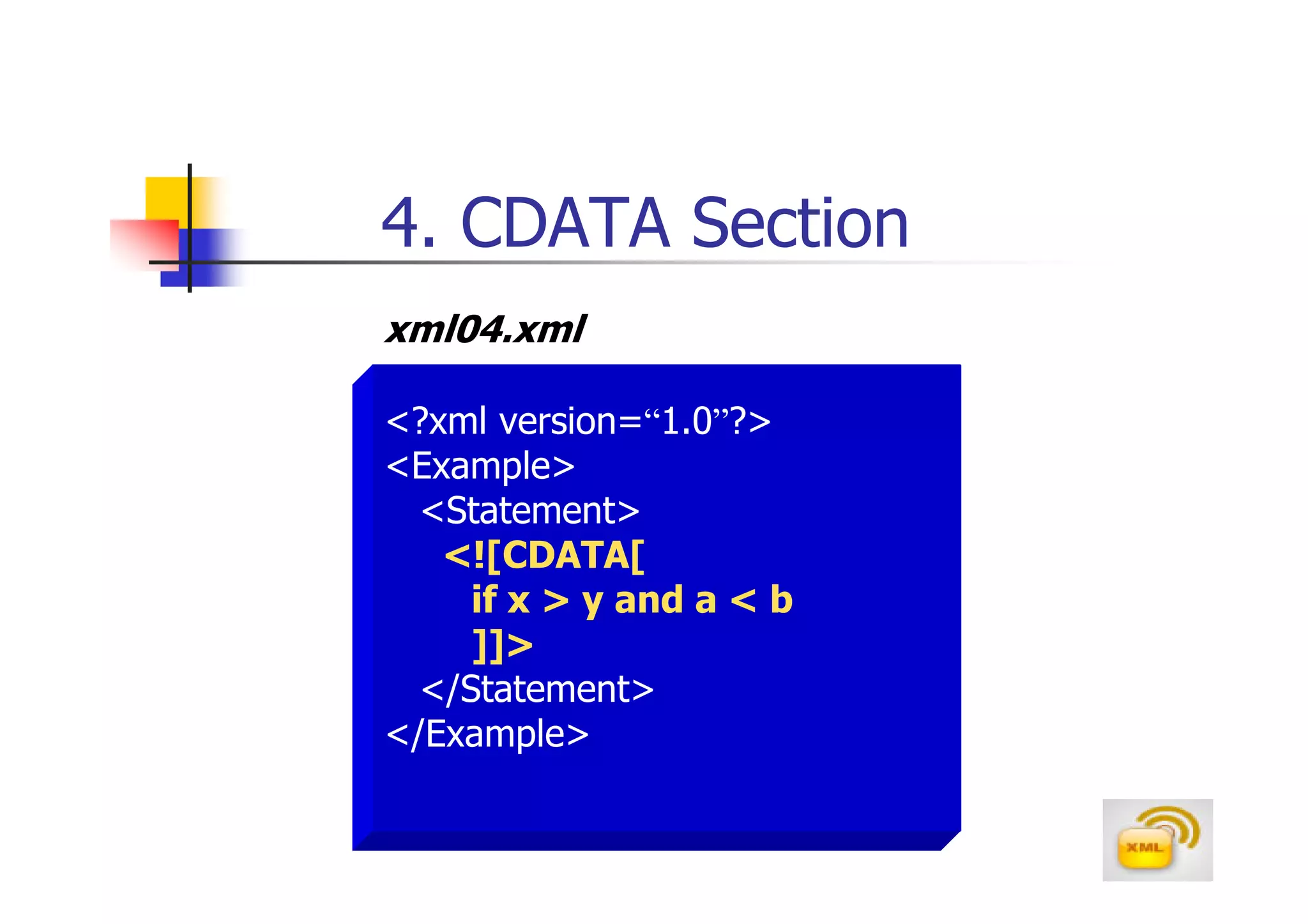 4. CDATA Section

xml04.xml

<?xml version=“1.0”?>
<Example>
<Statement>
<![CDATA[
if x > y and a < b
]]>
</Statement>
</Example>

XML